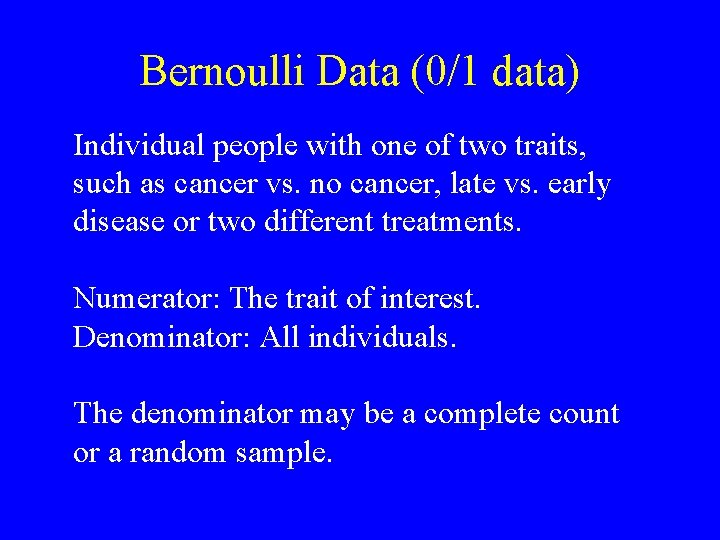 Bernoulli Data (0/1 data)

Individual people with one of two traits, such as cancer vs. no cancer, late vs. early disease or two different treatments.

Numerator: The trait of interest.
Denominator: All individuals.

The denominator may be a complete count or a random sample.